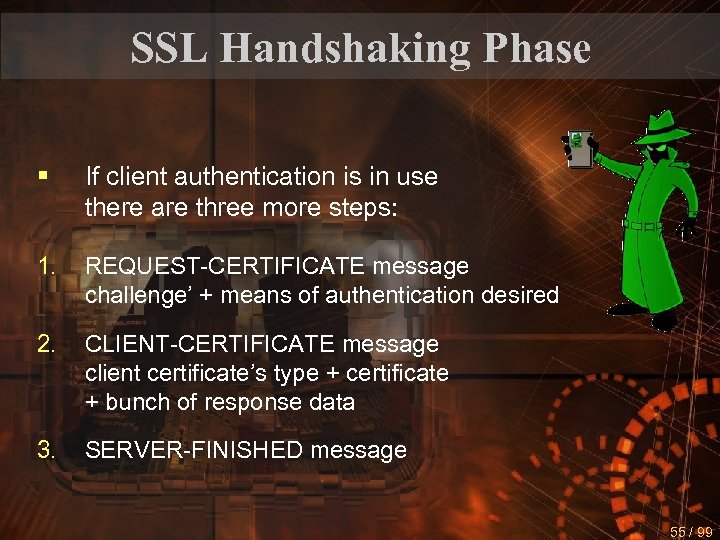 SSL Handshaking Phase

▪ If client authentication is in use there are three more steps:

1. REQUEST-CERTIFICATE message challenge' + means of authentication desired

2. CLIENT-CERTIFICATE message client certificate's type + certificate + bunch of response data

3. SERVER-FINISHED message

55 / 99